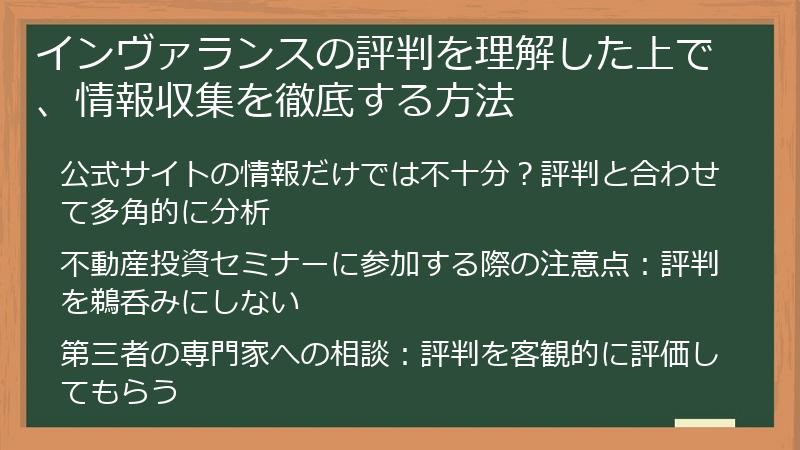 インヴァランスの評判を理解した上で、情報収集を徹底する方法

公式サイトの情報だけでは不十分？評判と合わせて多角的に分析

不動産投資セミナーに参加する際の注意点：評判を鵜呑みにしない

第三者の専門家への相談：評判を客観的に評価してもらう